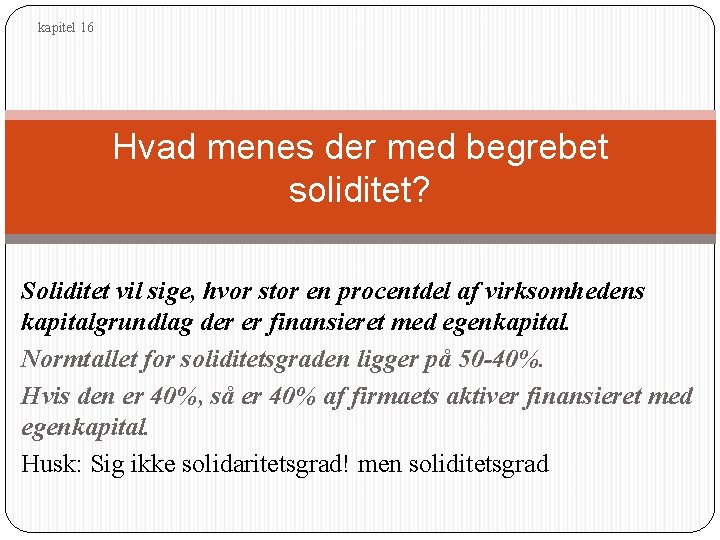 kapitel 16

Hvad menes der med begrebet soliditet?

Soliditet vil sige, hvor stor en procentdel af virksomhedens kapitalgrundlag der er finansieret med egenkapital.

Normtallet for soliditetsgraden ligger på 50-40%.

Hvis den er 40%, så er 40% af firmaets aktiver finansieret med egenkapital.

Husk: Sig ikke solidaritetsgrad! men soliditetsgrad